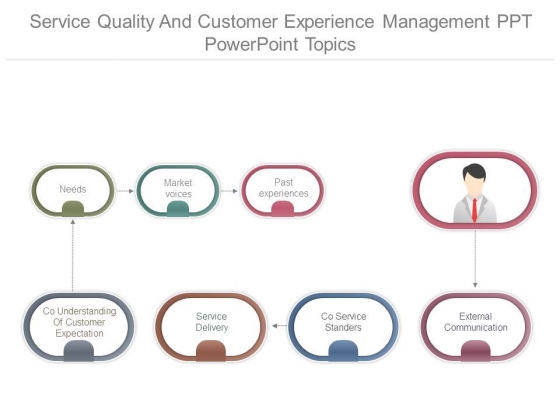 Service Quality And Customer Experience Management PPT PowerPoint Topics

Needs

Market voices

Past experiences

Co Understanding Of Customer Expectation

Service Delivery

Co Service Standers

External Communication